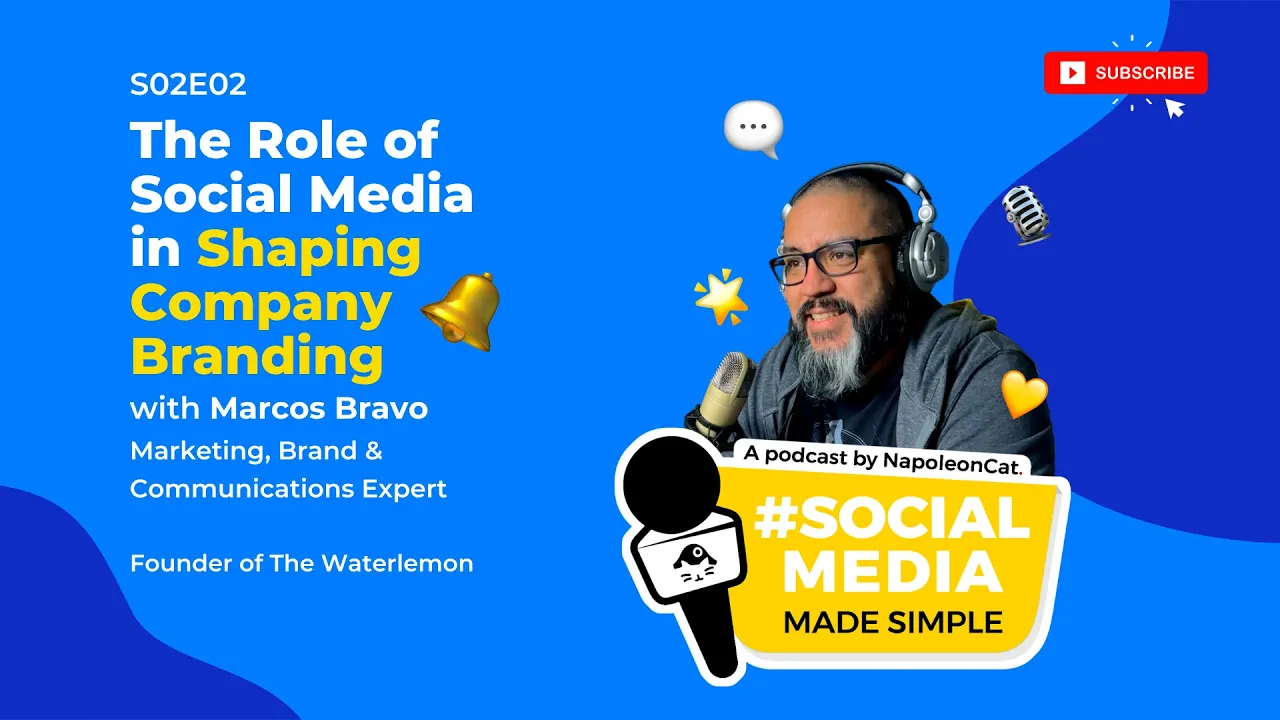 S02E02

The Role of Social Media in Shaping Company Branding

with Marcos Bravo

Marketing, Brand & Communications Expert

Founder of The Waterlemon

SUBSCRIBE

A podcast by NapoleonCat.

#SOCIAL MEDIA

MADE SIMPLE